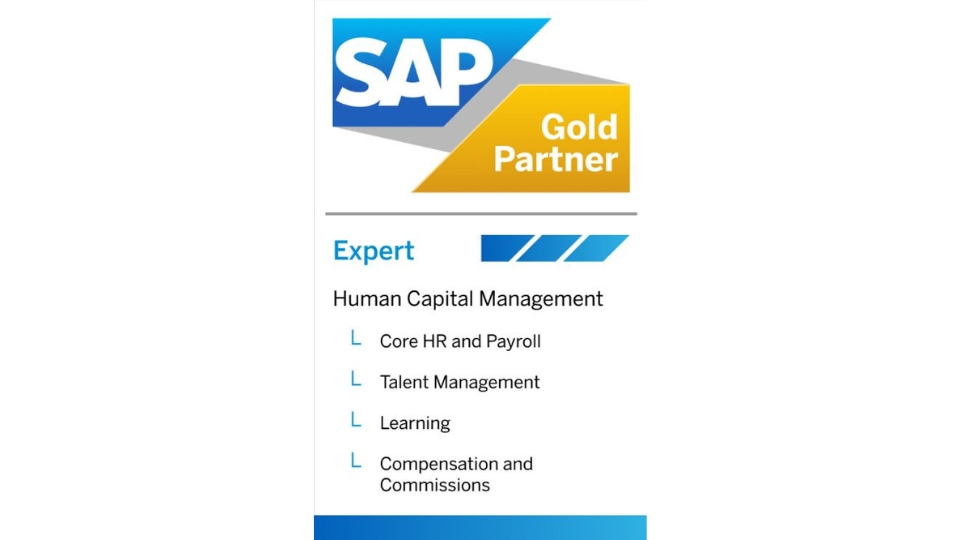 SAP

Gold Partner

Expert

Human Capital Management

Core HR and Payroll

Talent Management

Learning

Compensation and Commissions